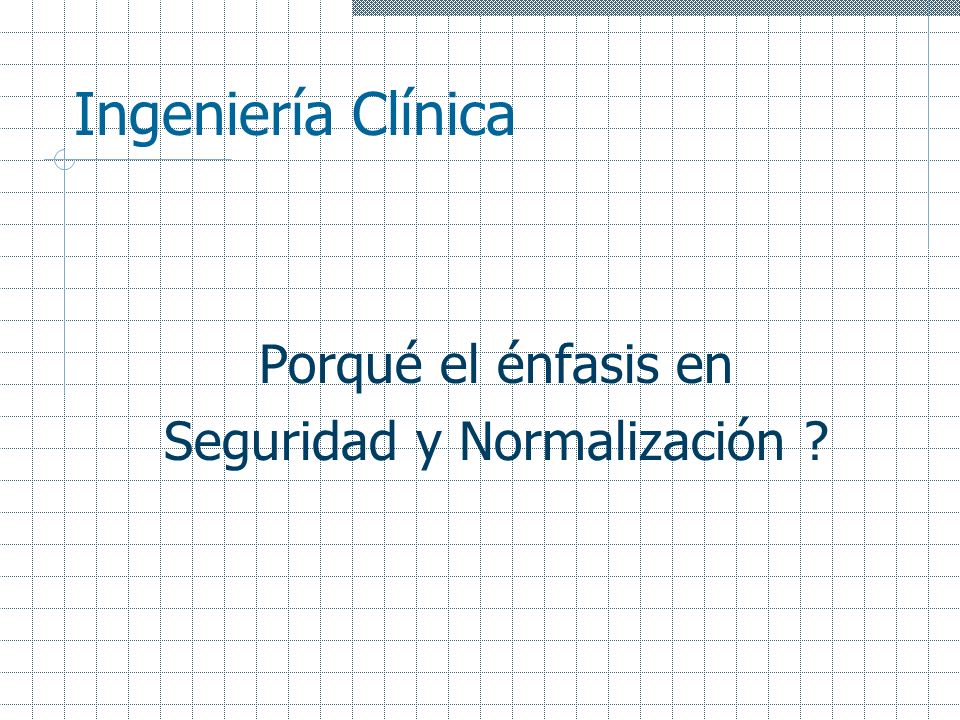 Ingeniería Clínica

Porqué el énfasis en
Seguridad y Normalización ?